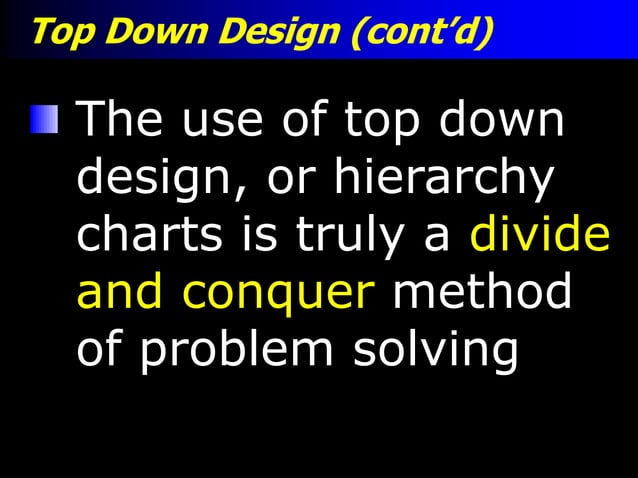 Top Down Design (cont'd)

The use of top down design, or hierarchy charts is truly a divide and conquer method of problem solving